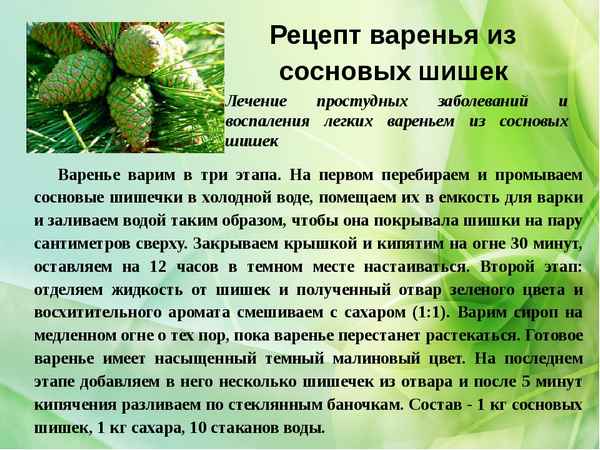 Рецепт варенья из сосновых шишек

Лечение простудных заболеваний и воспаления легких вареньем из сосновых шишек

Варенье варим в три этапа. На первом перебираем и промываем сосновые шишечки в холодной воде, помещаем их в емкость для варки и заливаем водой таким образом, чтобы она покрывала шишки на пару сантиметров сверху. Закрываем крышкой и кипятим на огне 30 минут, оставляем на 12 часов в темном месте настаиваться. Второй этап: отделяем жидкость от шишек и полученный отвар зеленого цвета и восхитительного аромата смешиваем с сахаром (1:1). Варим сироп на медленном огне о тех пор, пока варенье перестанет растекаться. Готовое варенье имеет насыщенный темный малиновый цвет. На последнем этапе добавляем в него несколько шишечек из отвара и после 5 минут кипячения разливаем по стеклянным баночкам. Состав - 1 кг сосновых шишек, 1 кг сахара, 10 стаканов воды.